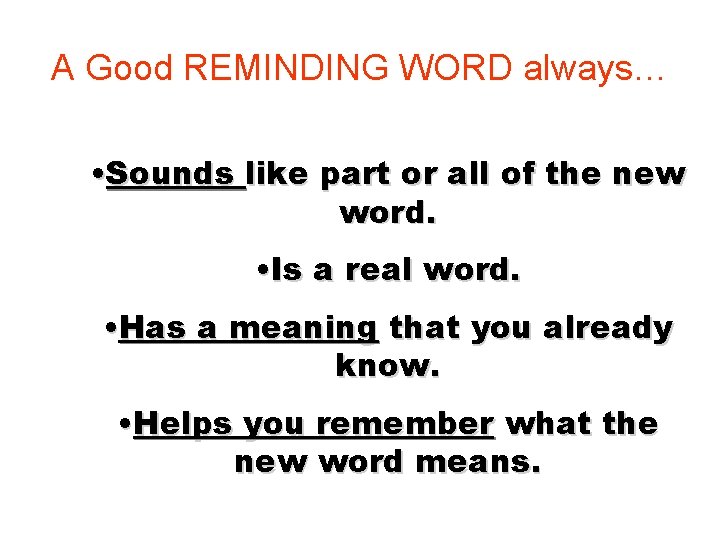 A Good REMINDING WORD always…

•Sounds like part or all of the new word.

•Is a real word.

•Has a meaning that you already know.

•Helps you remember what the new word means.